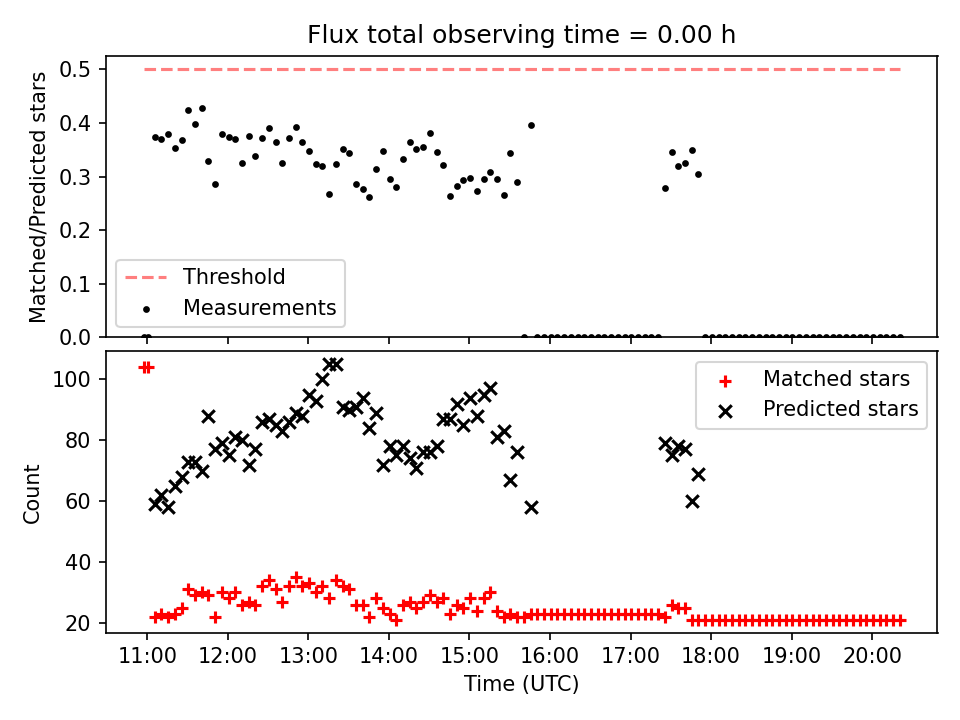 Flux total observing time = 0.00 h

Matched/Predicted stars

0.5
0.4
0.3
0.2
0.1
0.0

Threshold
Measurements

Count

100
80
60
40
20

Matched stars
Predicted stars

11:00
12:00
13:00
14:00
15:00
16:00
17:00
18:00
19:00
20:00

Time (UTC)